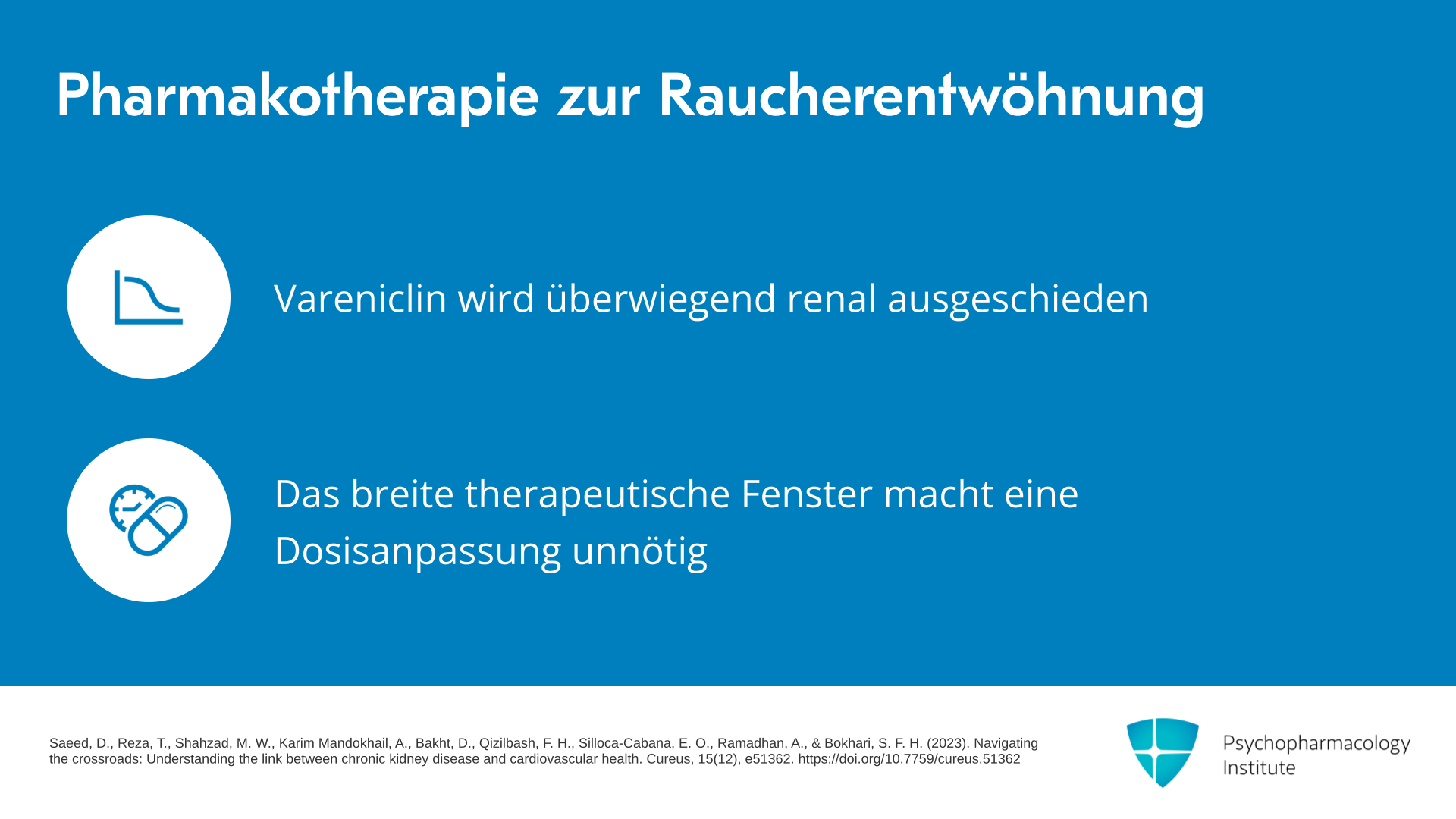 Pharmakotherapie zur Raucherentwöhnung

Vareniclin wird überwiegend renal ausgeschieden

Das breite therapeutische Fenster macht eine Dosisanpassung unnötig

Saeed, D., Reza, T., Shahzad, M. W., Karim Mandokhail, A., Bakht, D., Qizilbash, F. H., Silloca-Cabana, E. O., Ramadhan, A., & Bokhari, S. F. H. (2023). Navigating the crossroads: Understanding the link between chronic kidney disease and cardiovascular health. Cureus, 15(12), e51362. https://doi.org/10.7759/cureus.51362

Psychopharmacology
Institute